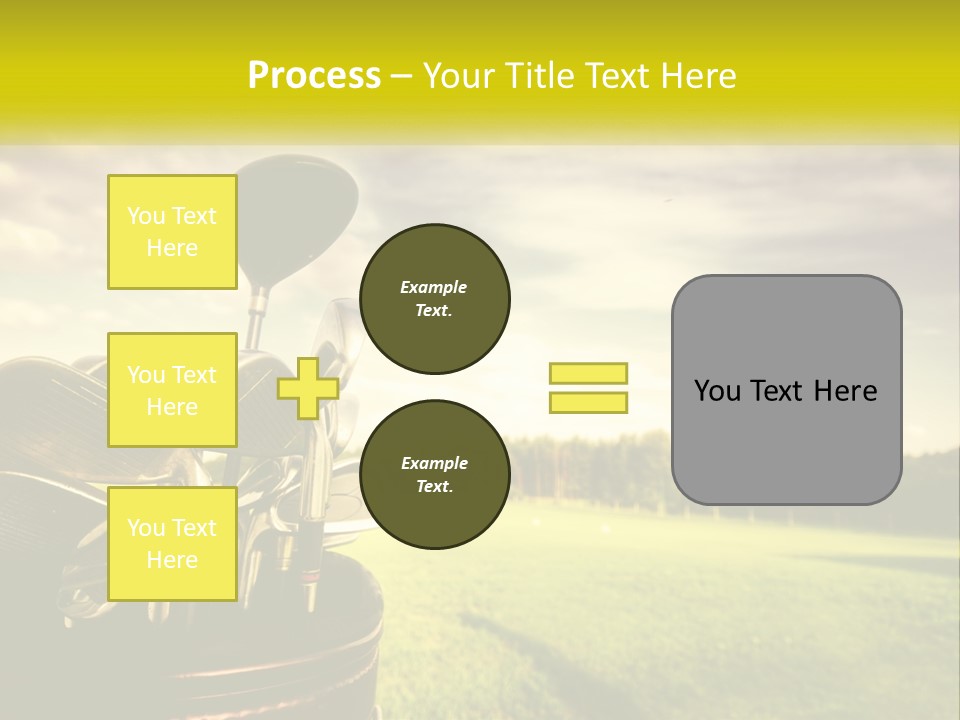 Process – Your Title Text Here

You Text Here

You Text Here

You Text Here

Example Text.

Example Text.

You Text Here